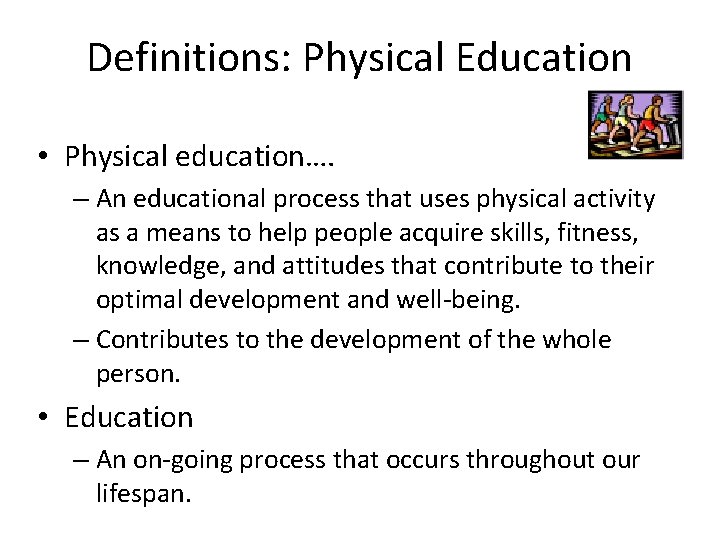 Definitions: Physical Education

• Physical education….
– An educational process that uses physical activity as a means to help people acquire skills, fitness, knowledge, and attitudes that contribute to their optimal development and well-being.
– Contributes to the development of the whole person.

• Education
– An on-going process that occurs throughout our lifespan.